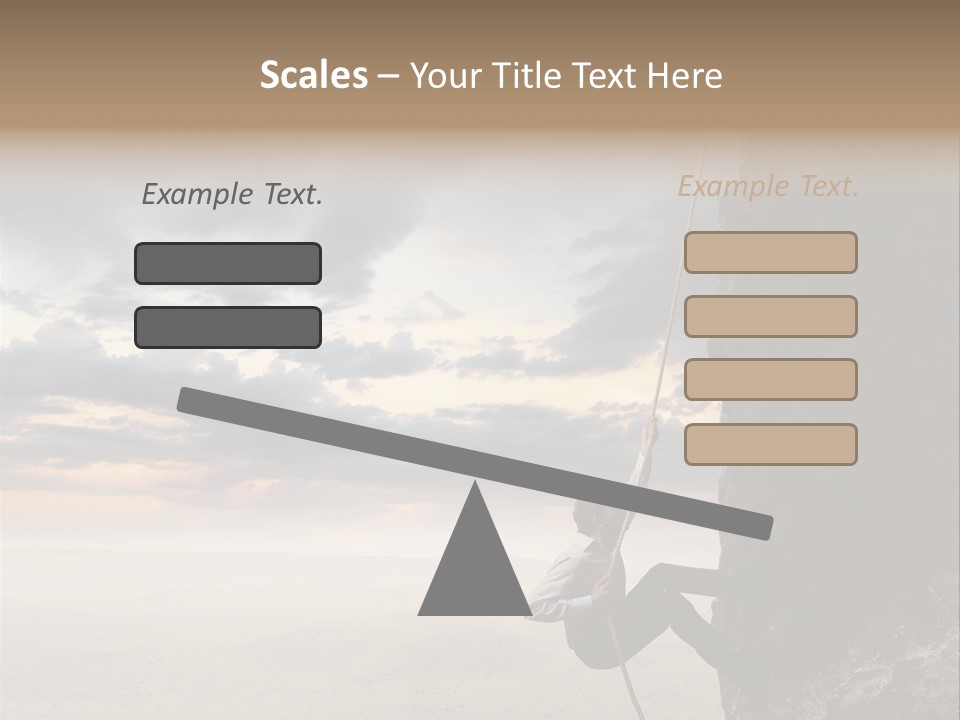 Scales – Your Title Text Here

Example Text.

Example Text.